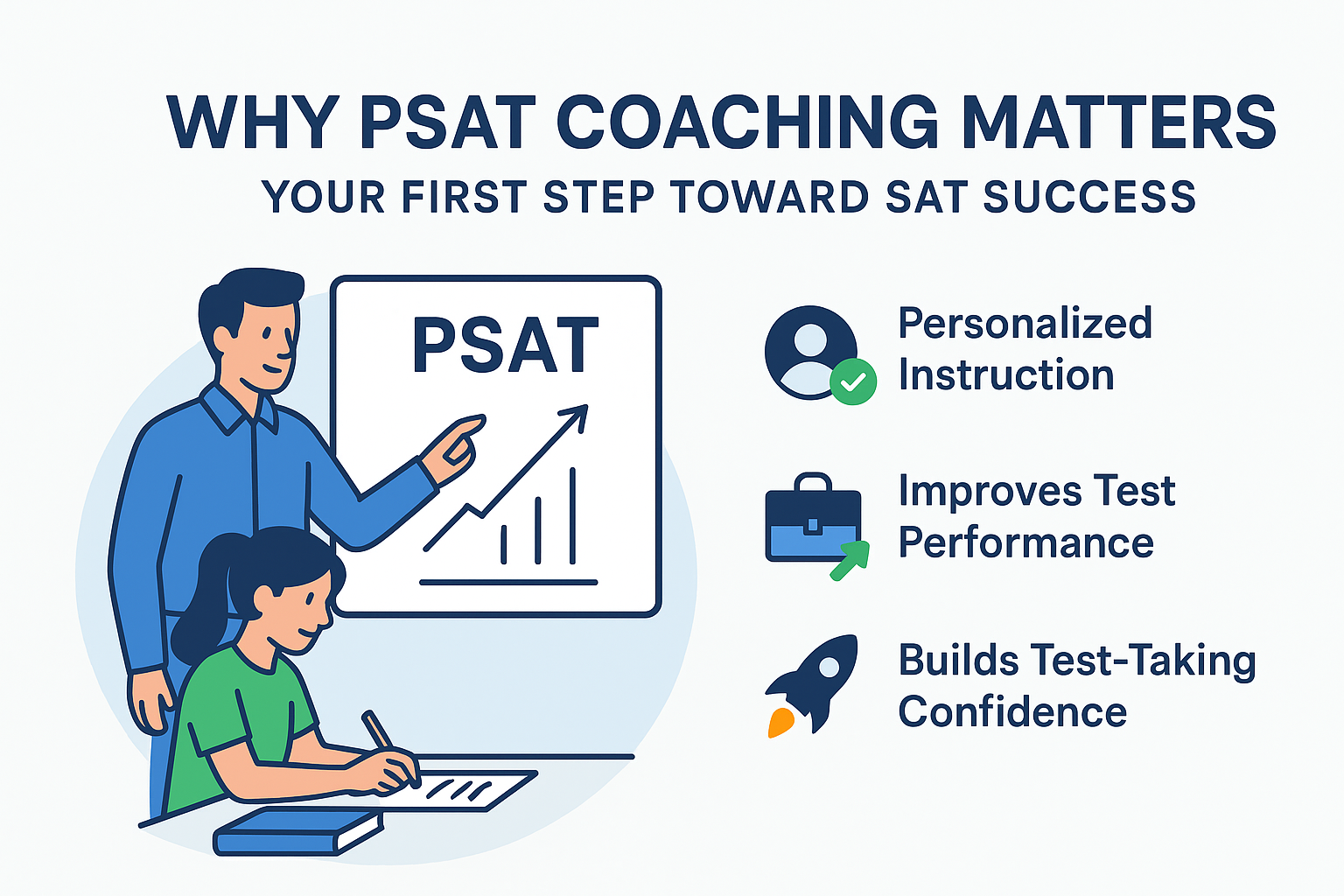 WHY PSAT COACHING MATTERS
YOUR FIRST STEP TOWARD SAT SUCCESS

PSAT

Personalized Instruction

Improves Test Performance

Builds Test-Taking Confidence